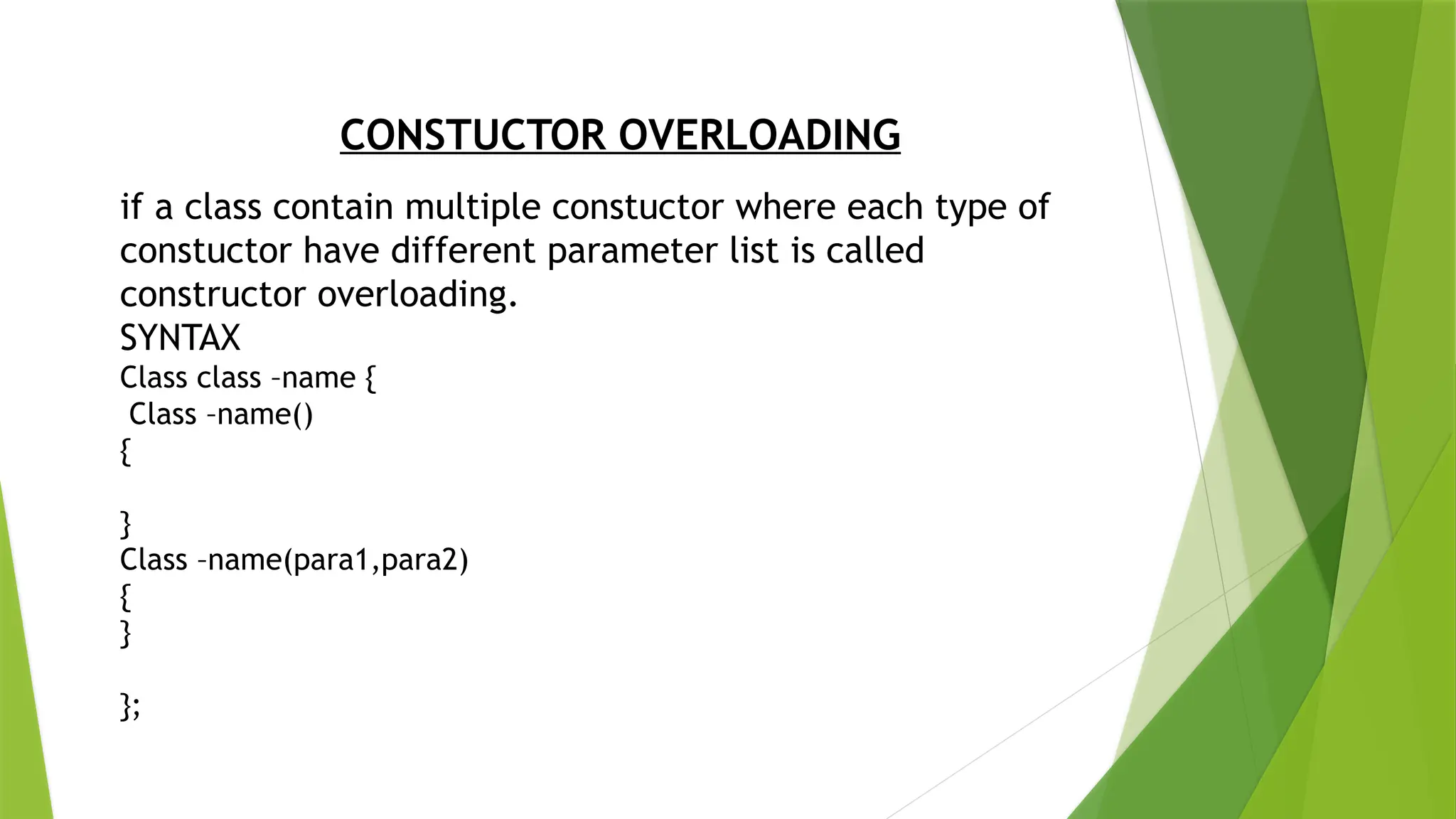 CONSTUCTOR OVERLOADING

if a class contain multiple constuctor where each type of constuctor have different parameter list is called constructor overloading.

SYNTAX
Class class –name {
 Class –name()
{

}
Class –name(para1,para2)
{
}

};